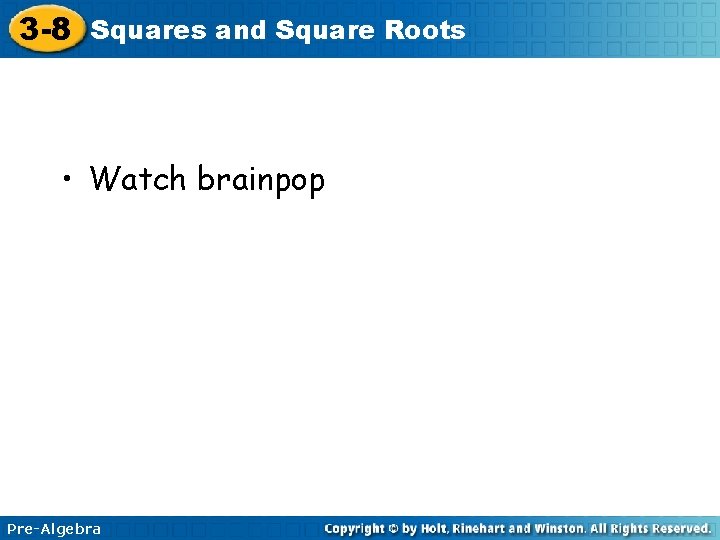 3-8 Squares and Square Roots

• Watch brainpop

Pre-Algebra

Copyright © by Holt, Rinehart and Winston. All Rights Reserved.